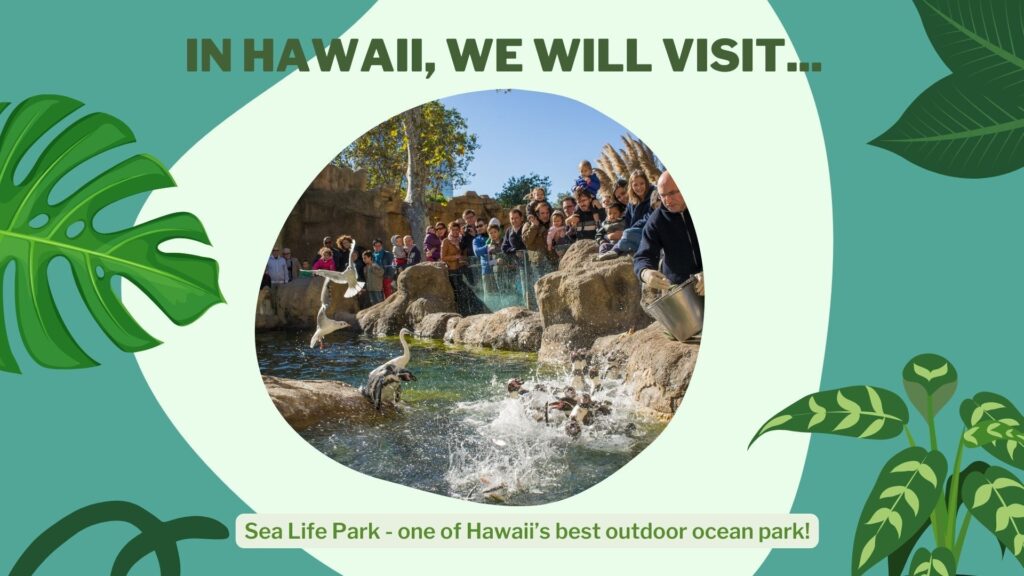 IN HAWAII, WE WILL VISIT...

Sea Life Park - one of Hawaii's best outdoor ocean park!